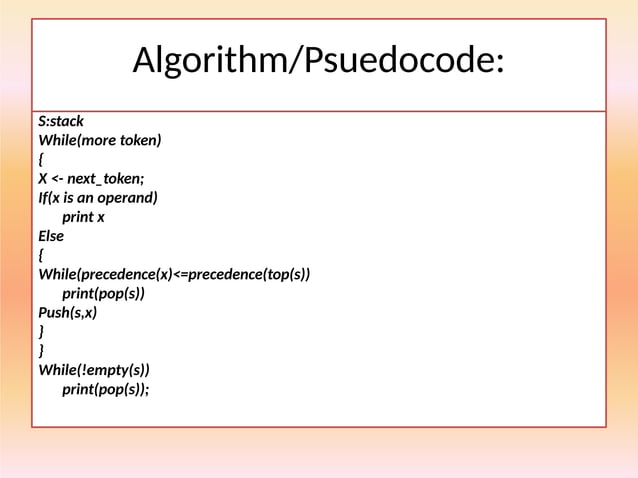 Algorithm/Psuedocode:

S:stack
While(more token)
{
X <- next_token;
If(x is an operand)
print x
Else
{
While(precedence(x)<=precedence(top(s))
print(pop(s))
Push(s,x)
}
}
While(!empty(s))
print(pop(s));